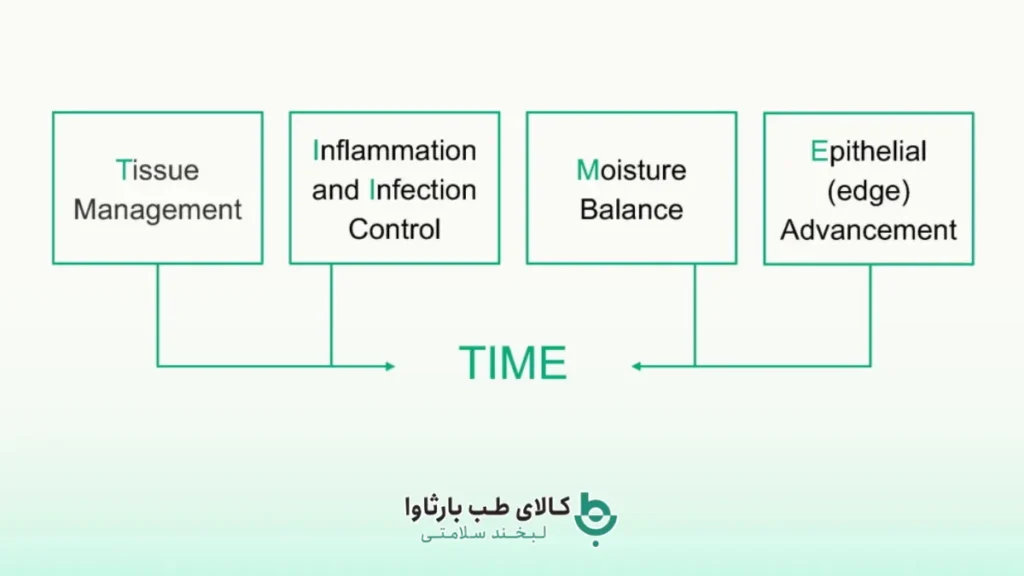 Tissue Management

Inflammation and Infection Control

Moisture Balance

Epithelial (edge) Advancement

TIME

کالای طب بارثاوا
لبخند سلامتی